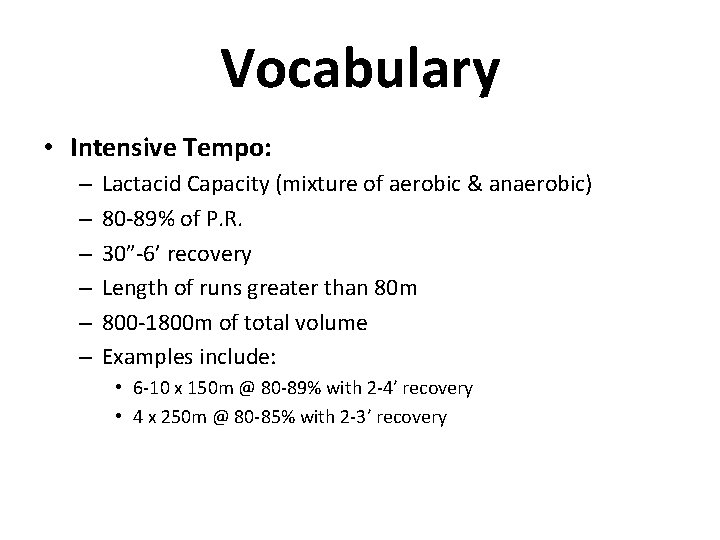 Vocabulary

• Intensive Tempo:
– Lactacid Capacity (mixture of aerobic & anaerobic)
– 80-89% of P.R.
– 30”-6’ recovery
– Length of runs greater than 80m
– 800-1800m of total volume
– Examples include:
• 6-10 x 150m @ 80-89% with 2-4’ recovery
• 4 x 250m @ 80-85% with 2-3’ recovery